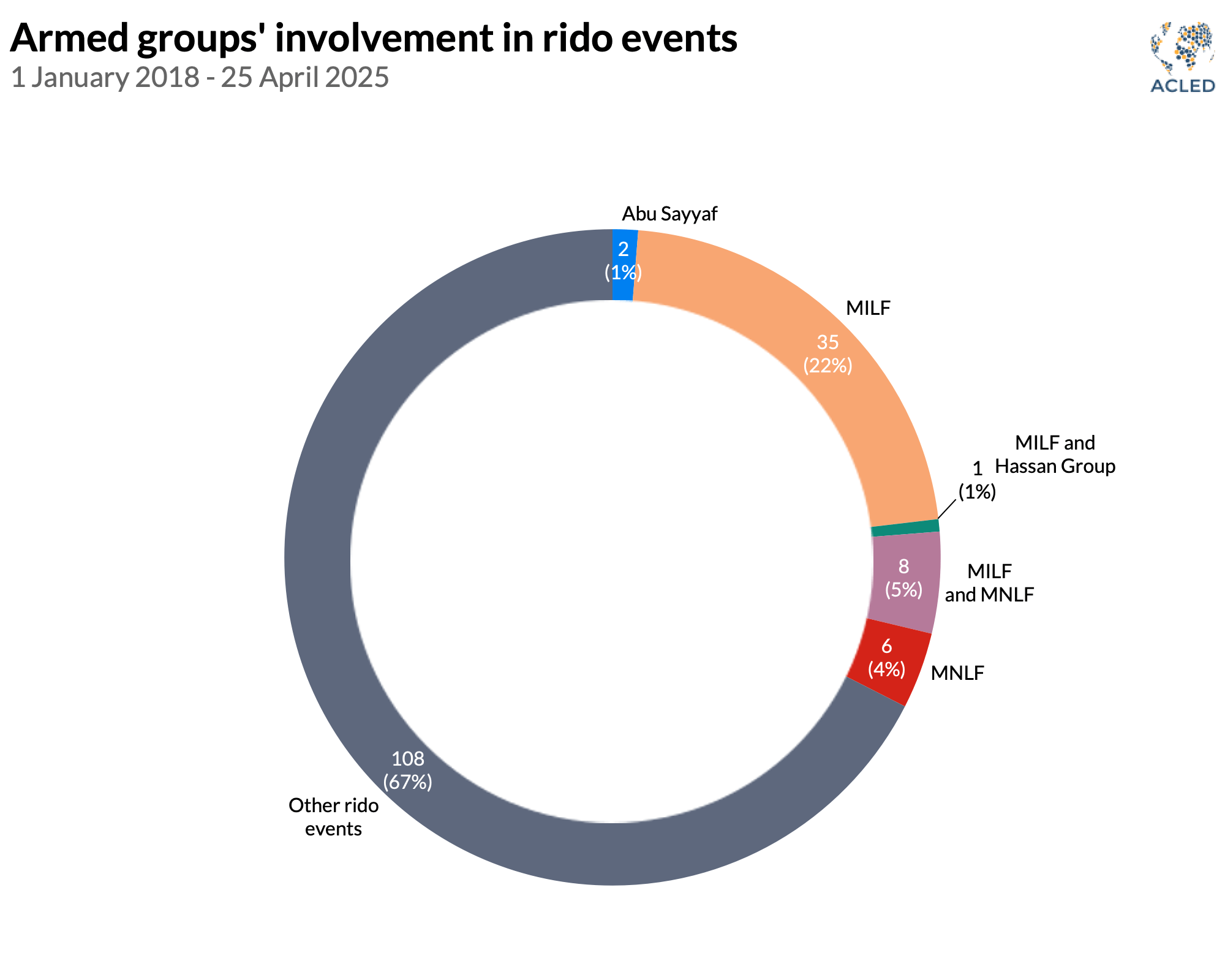 Armed groups' involvement in rido events
1 January 2018 - 25 April 2025

ACLED

Abu Sayyaf
2
(1%)

MILF
35
(22%)

MILF and Hassan Group
1
(1%)

8
(5%)
MILF and MNLF

6
(4%)
MNLF

108
(67%)
Other rido events